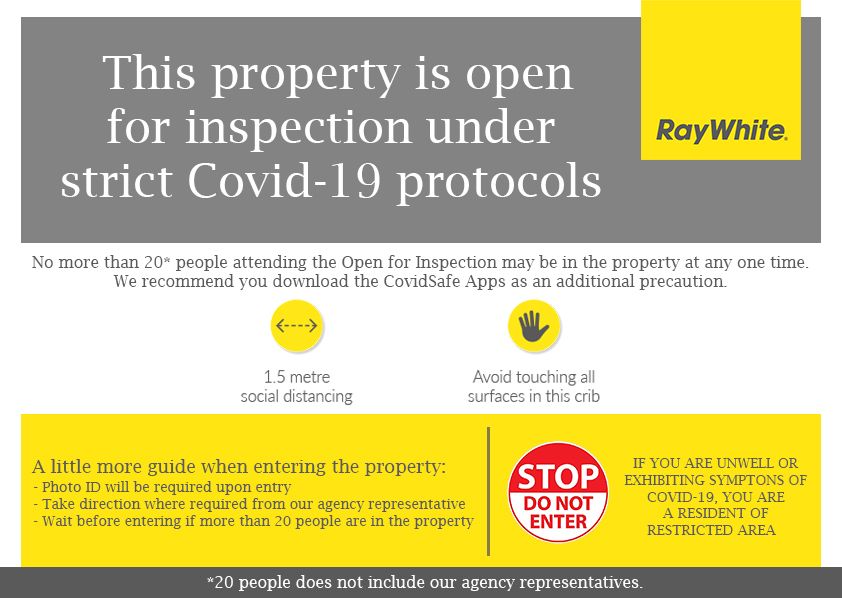 This property is open for inspection under strict Covid-19 protocols

RayWhite.

No more than 20* people attending the Open for Inspection may be in the property at any one time. We recommend you download the CovidSafe Apps as an additional precaution.

1.5 metre social distancing

Avoid touching all surfaces in this crib

A little more guide when entering the property:
- Photo ID will be required upon entry
- Take direction where required from our agency representative
- Wait before entering if more than 20 people are in the property

STOP
DO NOT ENTER

IF YOU ARE UNWELL OR EXHIBITING SYMPTONS OF COVID-19, YOU ARE A RESIDENT OF RESTRICTED AREA

*20 people does not include our agency representatives.